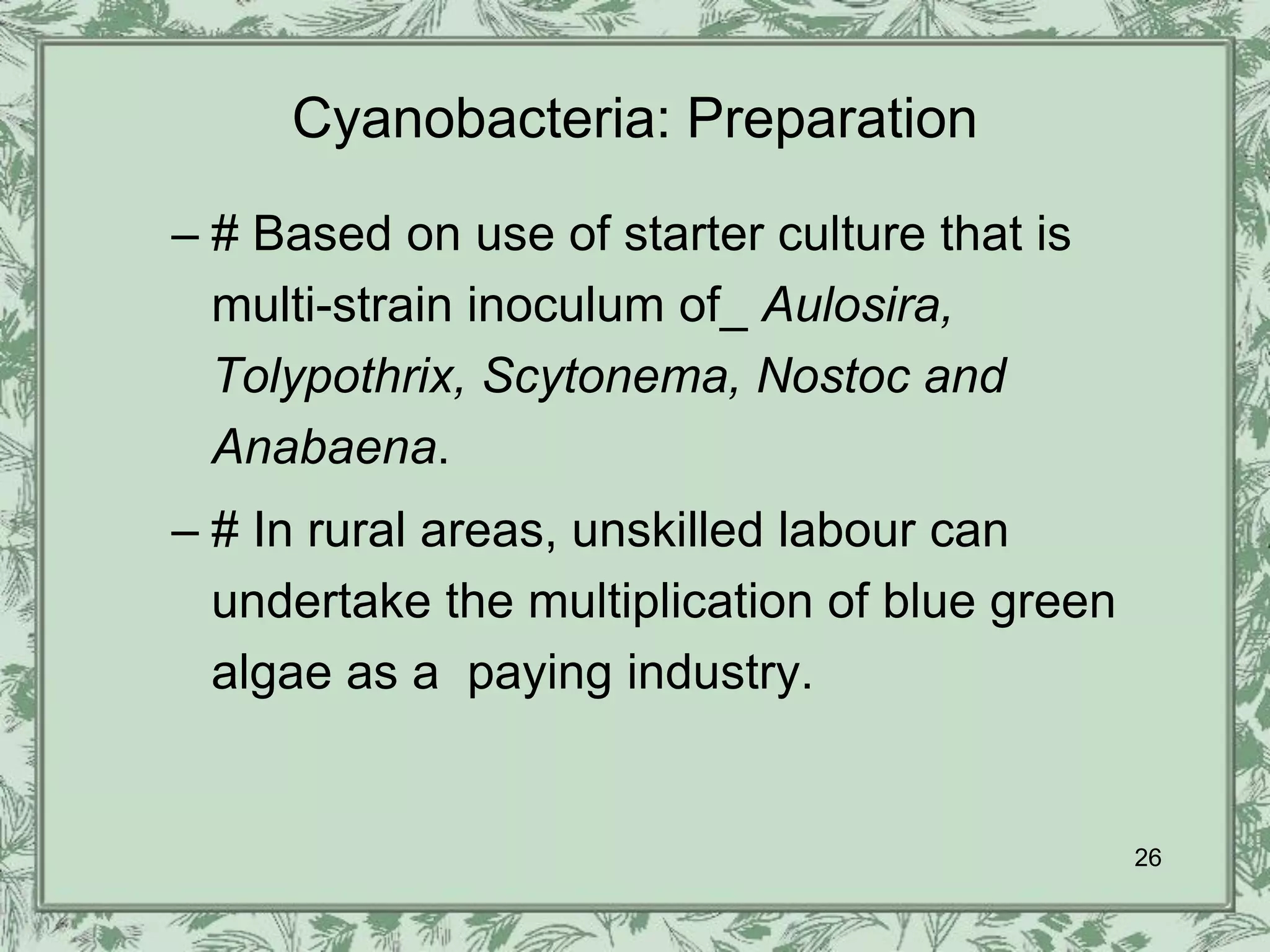 Cyanobacteria: Preparation

– # Based on use of starter culture that is multi-strain inoculum of_ Aulosira, Tolypothrix, Scytonema, Nostoc and Anabaena.

– # In rural areas, unskilled labour can undertake the multiplication of blue green algae as a paying industry.

26